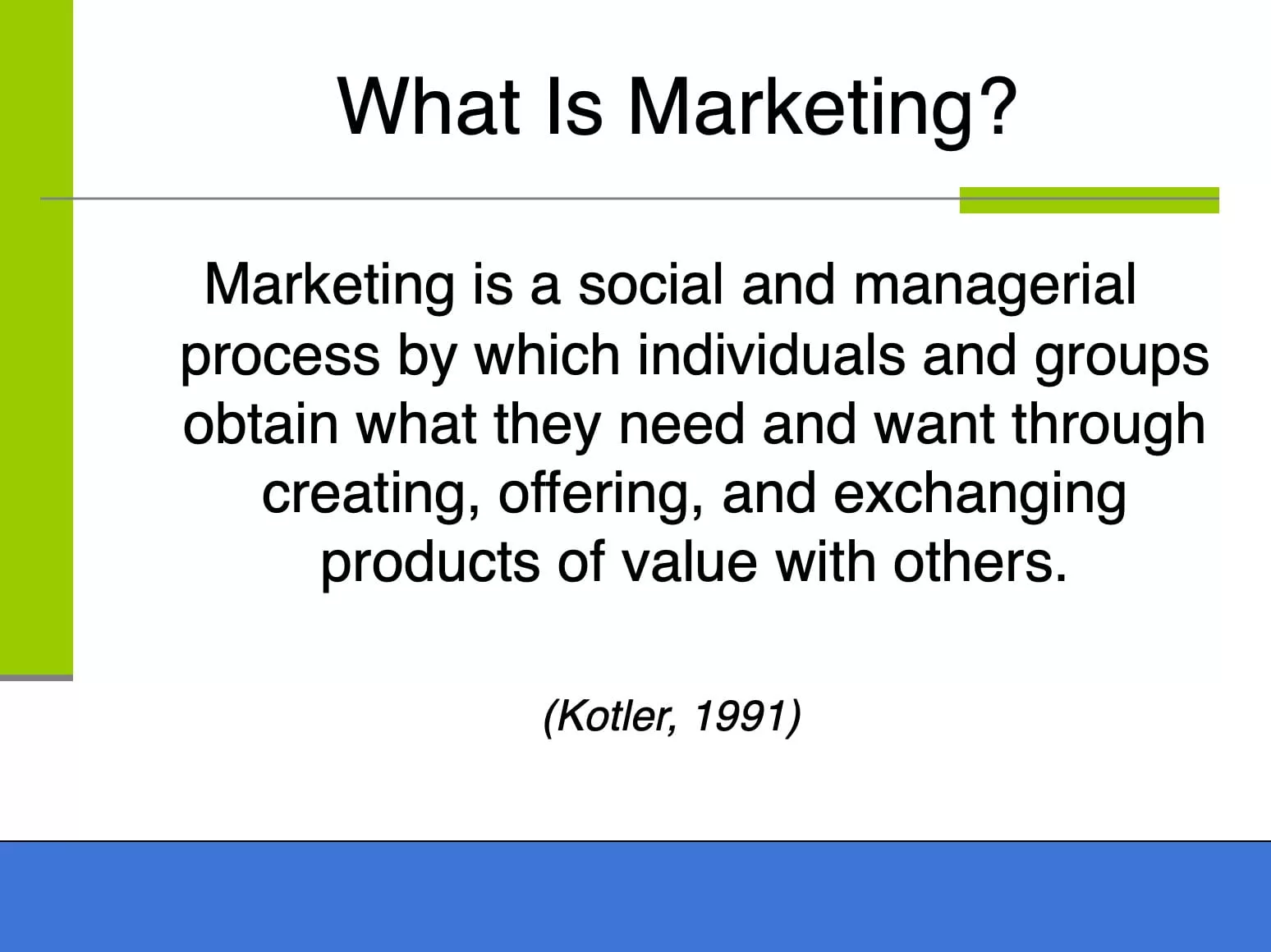 What Is Marketing?

Marketing is a social and managerial process by which individuals and groups obtain what they need and want through creating, offering, and exchanging products of value with others.

(Kotler, 1991)